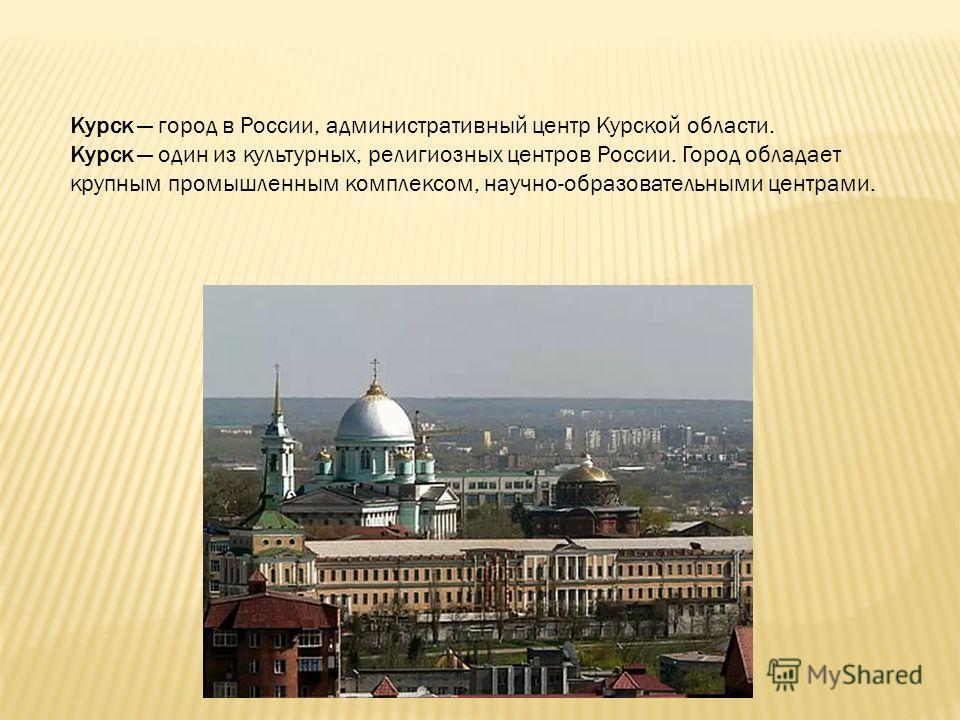 Курск — город в России, административный центр Курской области.
Курск — один из культурных, религиозных центров России. Город обладает крупным промышленным комплексом, научно-образовательными центрами.

MyShared